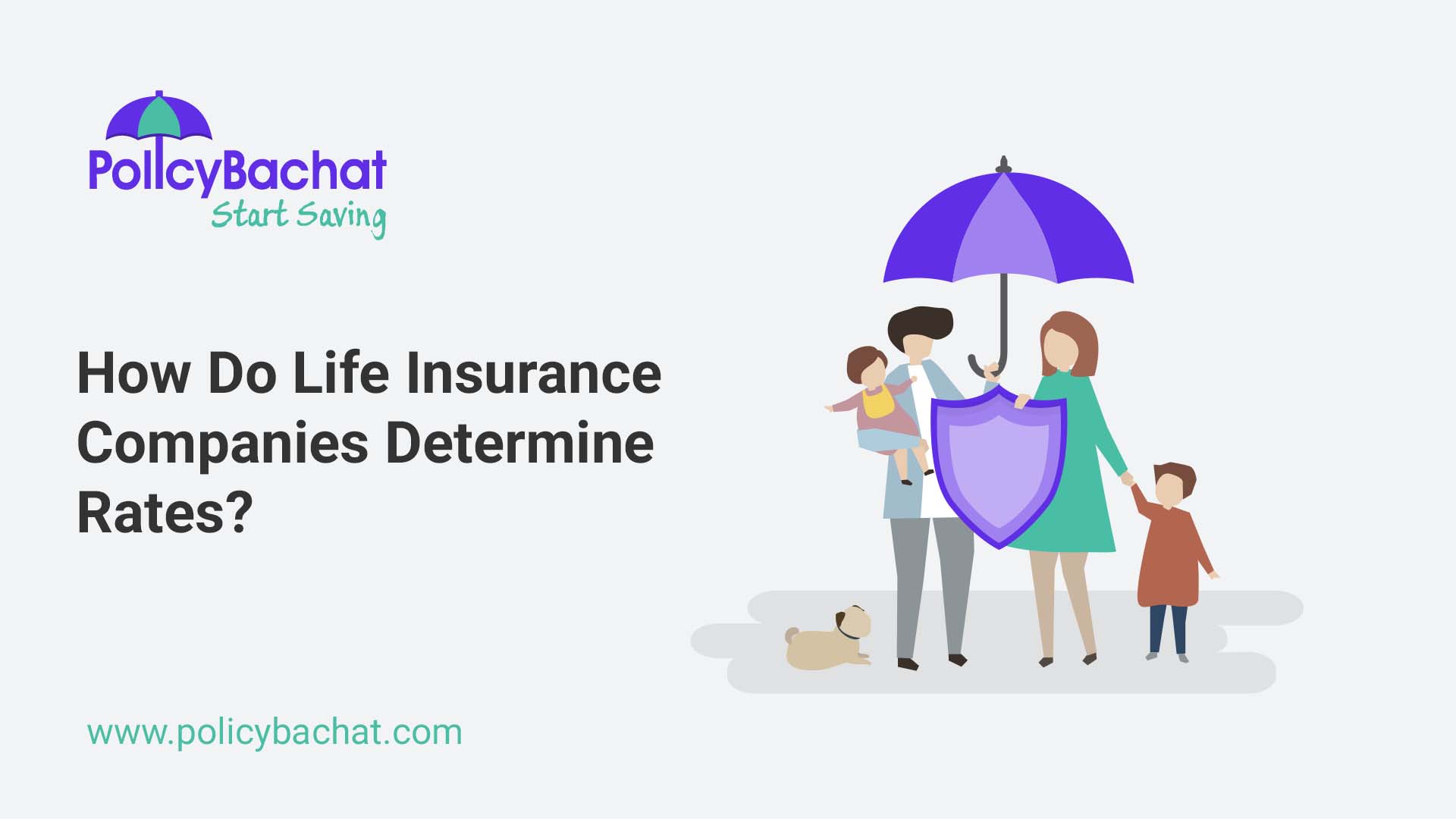 PolicyBachat
Start Saving

How Do Life Insurance Companies Determine Rates?

www.policybachat.com